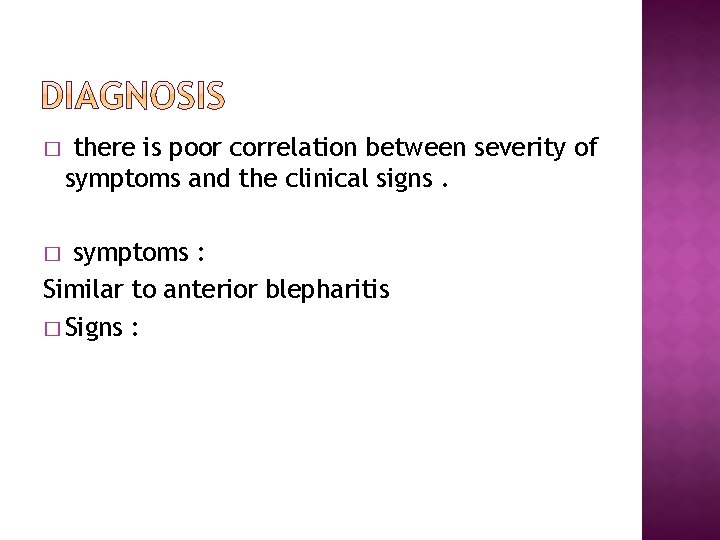 DIAGNOSIS

□ there is poor correlation between severity of symptoms and the clinical signs .

□ symptoms :
Similar to anterior blepharitis
□ Signs :